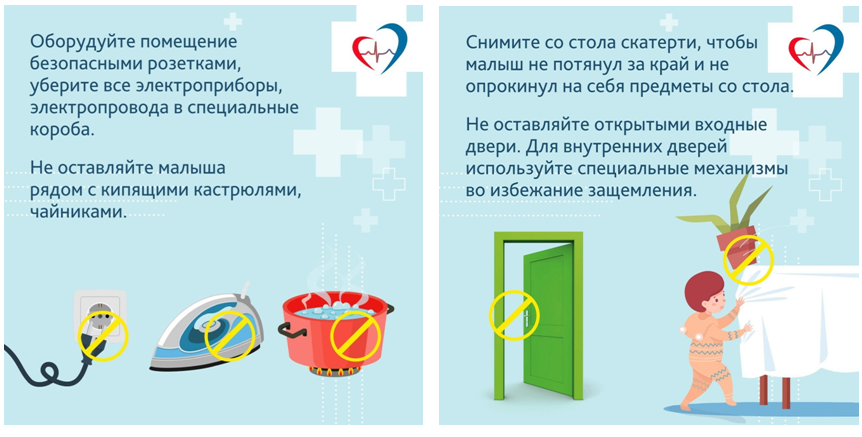 Оборудуйте помещение безопасными розетками, уберите все электроприборы, электропровода в специальные короба.

Не оставляйте малыша рядом с кипящими кастрюлями, чайниками.

Снимите со стола скатерти, чтобы малыш не потянул за край и не опрокинул на себя предметы со стола.

Не оставляйте открытыми входные двери. Для внутренних дверей используйте специальные механизмы во избежание защемления.